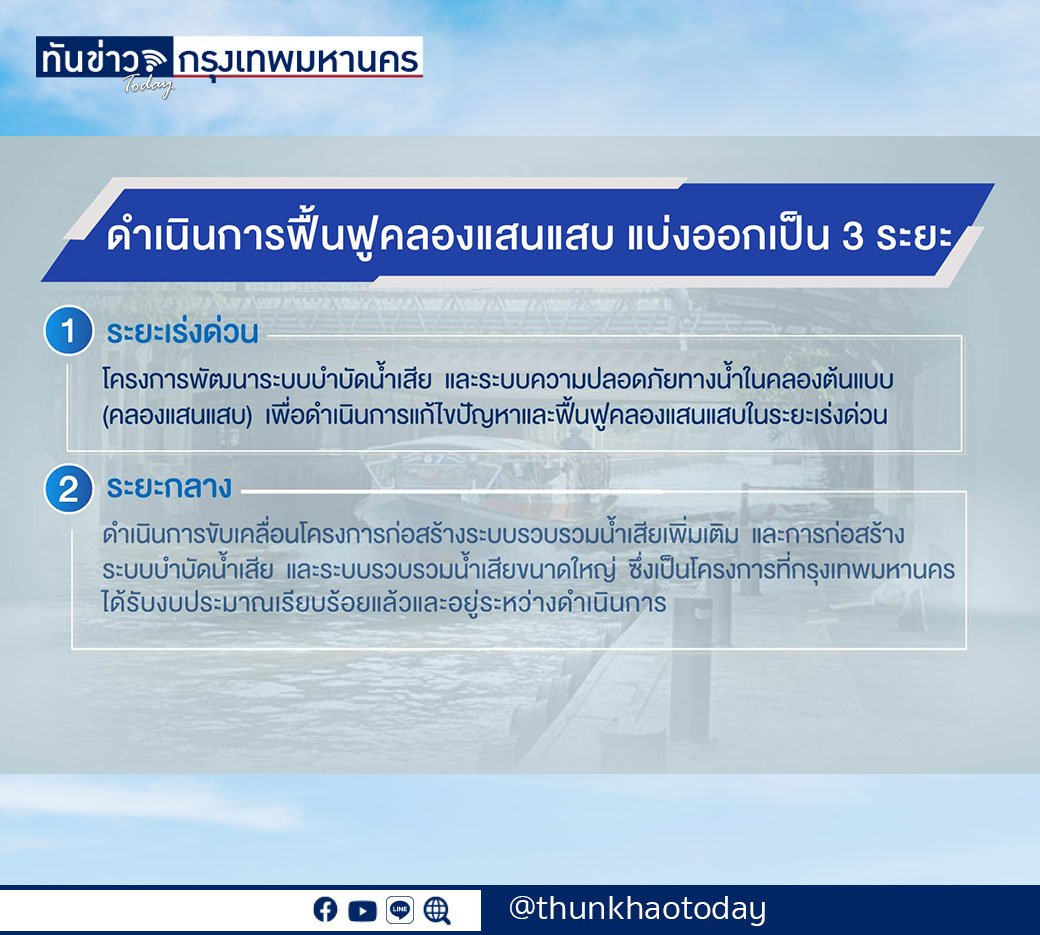 ทันข่าว Today กรุงเทพมหานคร

ดำเนินการฟื้นฟูคลองแสนแสบ แบ่งออกเป็น 3 ระยะ

1 ระยะเร่งด่วน

โครงการพัฒนาระบบบำบัดน้ำเสีย และระบบความปลอดภัยทางน้ำในคลองต้นแบบ (คลองแสนแสบ) เพื่อดำเนินการแก้ไขปัญหาและฟื้นฟูคลองแสนแสบในระยะเร่งด่วน

2 ระยะกลาง

ดำเนินการขับเคลื่อนโครงการก่อสร้างระบบรวบรวมน้ำเสียเพิ่มเติม และการก่อสร้างระบบบำบัดน้ำเสีย และระบบรวบรวมน้ำเสียขนาดใหญ่ ซึ่งเป็นโครงการที่กรุงเทพมหานครได้รับงบประมาณเรียบร้อยแล้วและอยู่ระหว่างดำเนินการ

LINE

@thunkhaotoday